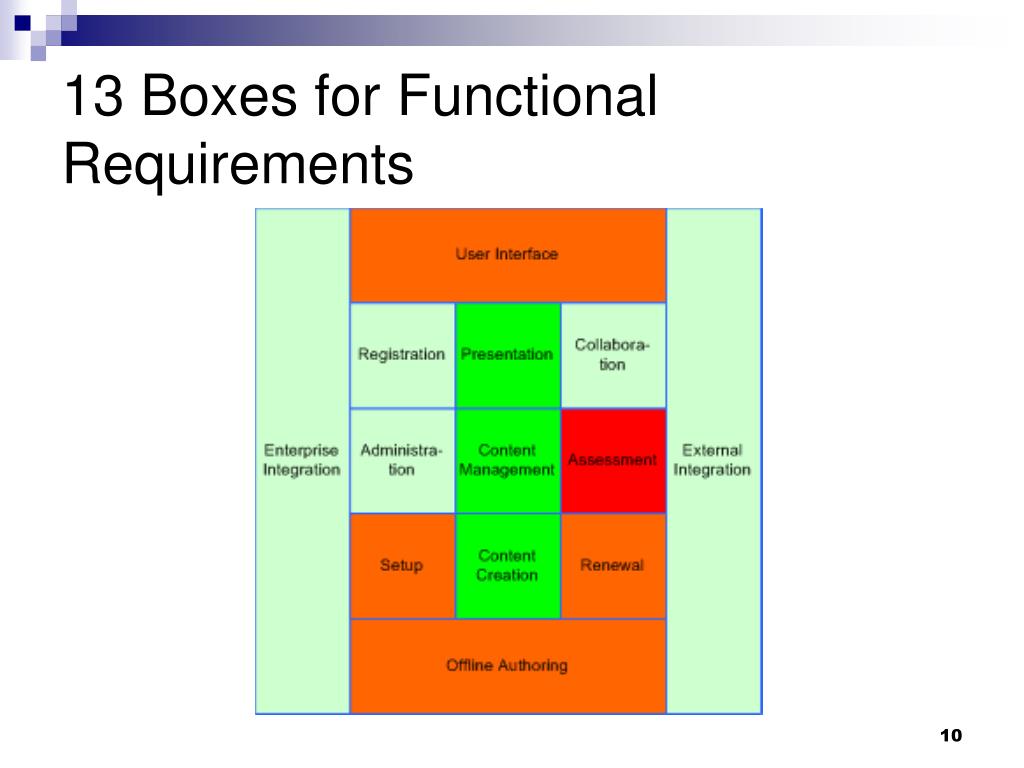 13 Boxes for Functional Requirements

Enterprise Integration

User Interface

Registration

Presentation

Collaboration

Administration

Content Management

Assessment

Setup

Content Creation

Renewal

Offline Authoring

External Integration

10